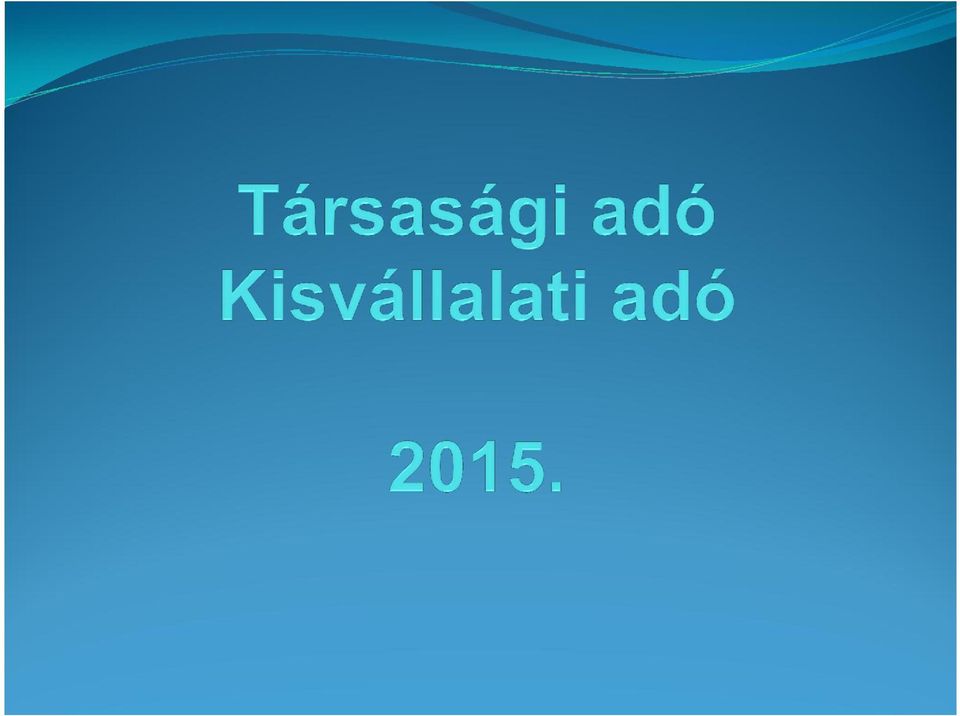 Társasági adó
Kisvállalati adó

2015.